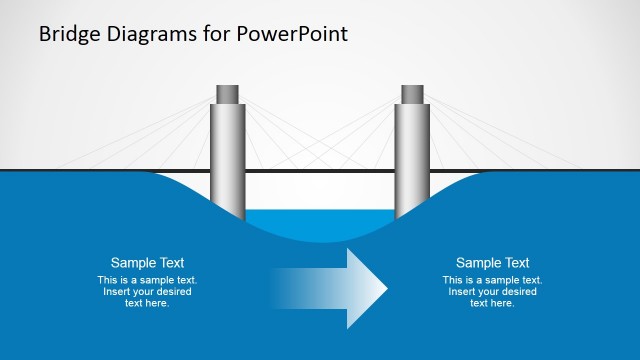 Bridge Diagrams for PowerPoint

Sample Text

This is a sample text. Insert your desired text here.

Sample Text

This is a sample text. Insert your desired text here.